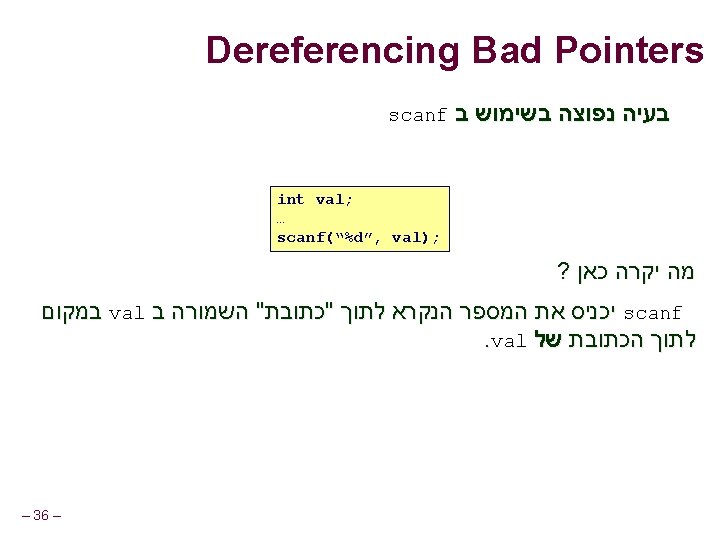 Dereferencing Bad Pointers

בעיה נפוצה בשימוש ב scanf

int val;
…
scanf(“%d”, val);

מה יקרה כאן ?

scanf יכניס את המספר הנקרא לתוך "כתובת" השמורה ב val במקום לתוך הכתובת של val.

– 36 –